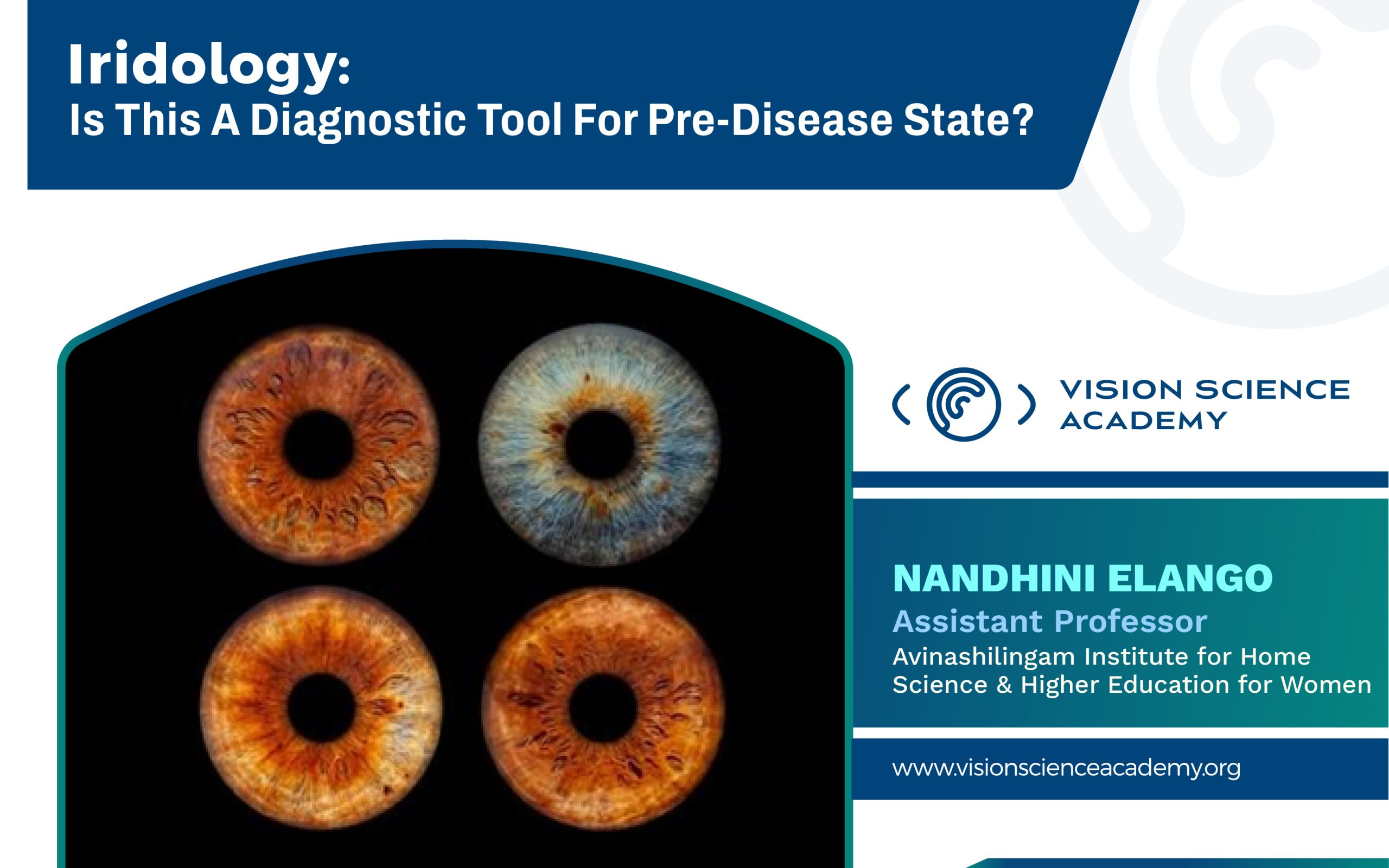 Iridology:
Is This A Diagnostic Tool For Pre-Disease State?

VISION SCIENCE ACADEMY

NANDHINI ELANGO
Assistant Professor
Avinashilingam Institute for Home Science & Higher Education for Women

www.visionscienceacademy.org